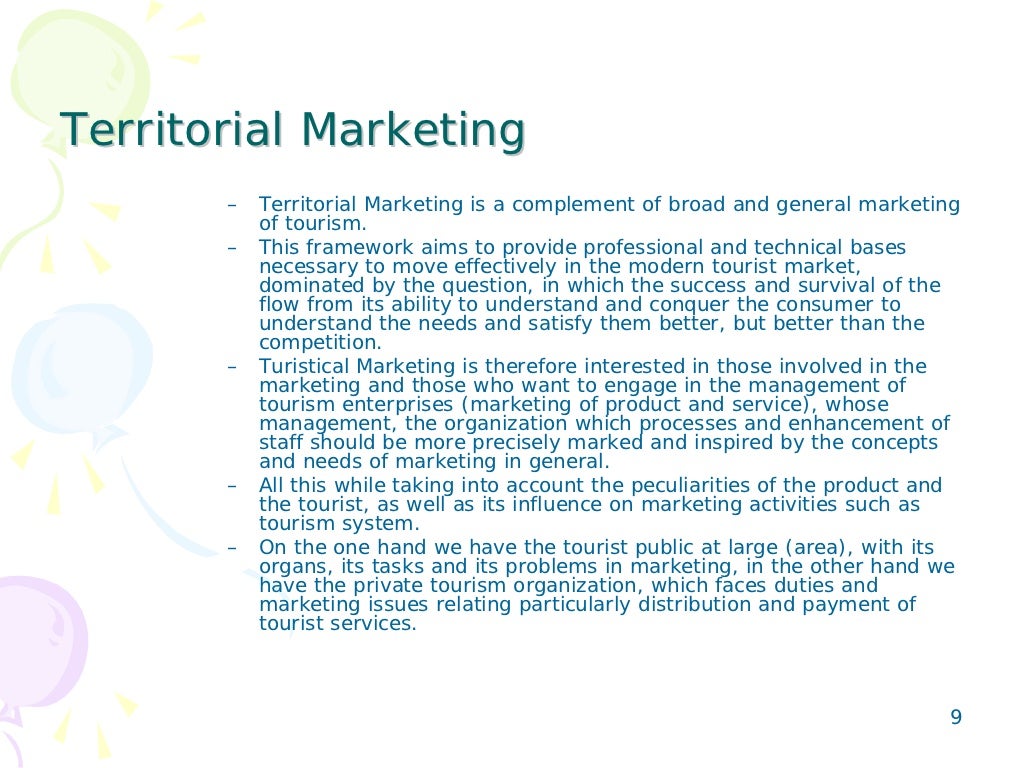 Territorial Marketing

– Territorial Marketing is a complement of broad and general marketing of tourism.

– This framework aims to provide professional and technical bases necessary to move effectively in the modern tourist market, dominated by the question, in which the success and survival of the flow from its ability to understand and conquer the consumer to understand the needs and satisfy them better, but better than the competition.

– Turistical Marketing is therefore interested in those involved in the marketing and those who want to engage in the management of tourism enterprises (marketing of product and service), whose management, the organization which processes and enhancement of staff should be more precisely marked and inspired by the concepts and needs of marketing in general.

– All this while taking into account the peculiarities of the product and the tourist, as well as its influence on marketing activities such as tourism system.

– On the one hand we have the tourist public at large (area), with its organs, its tasks and its problems in marketing, in the other hand we have the private tourism organization, which faces duties and marketing issues relating particularly distribution and payment of tourist services.

9